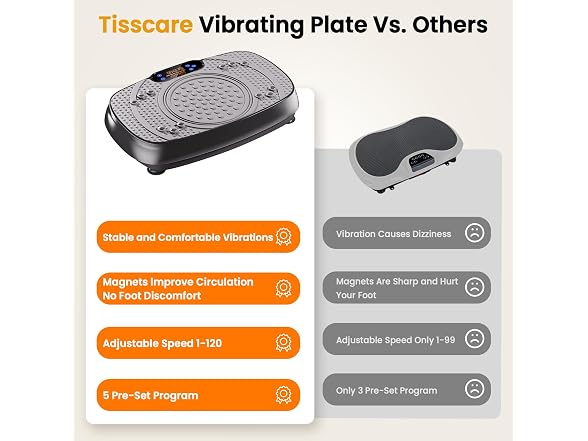 Tisscare Vibrating Plate Vs. Others

Stable and Comfortable Vibrations

Magnets Improve Circulation No Foot Discomfort

Adjustable Speed 1-120

5 Pre-Set Program

Vibration Causes Dizziness

Magnets Are Sharp and Hurt Your Foot

Adjustable Speed Only 1-99

Only 3 Pre-Set Program